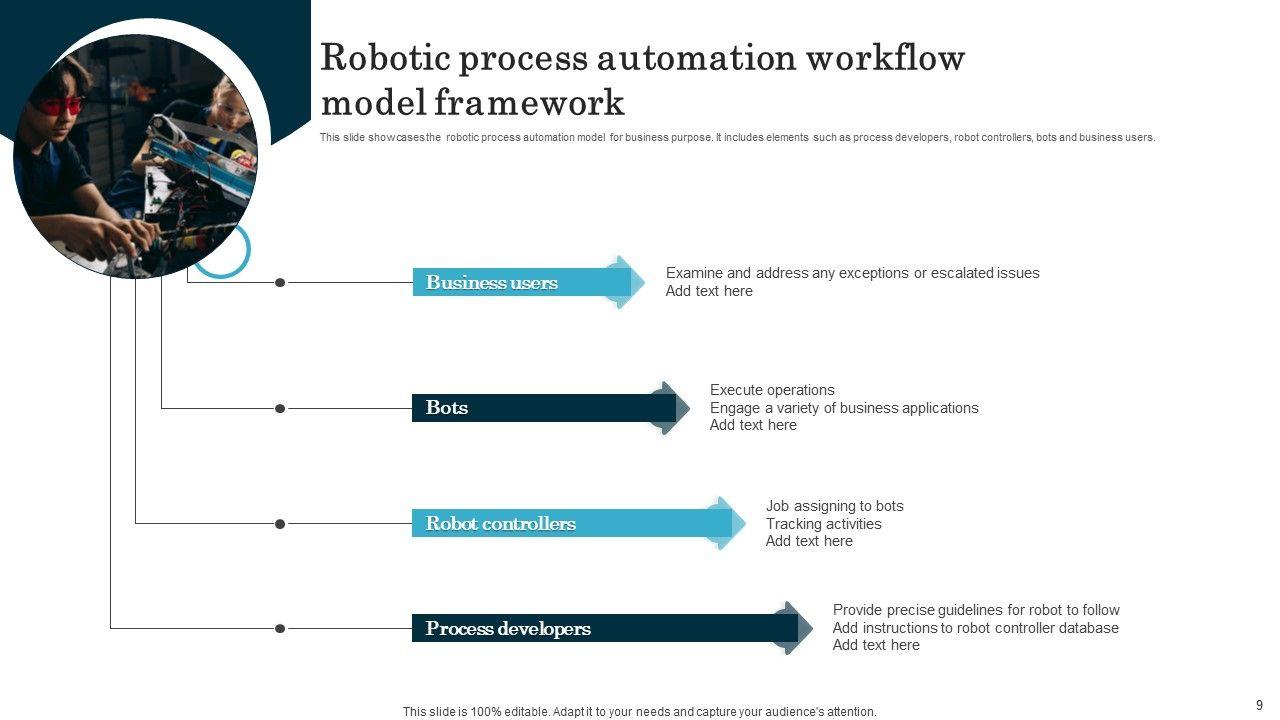 Robotic process automation workflow model framework

This slide showcases the robotic process automation model for business purpose. It includes elements such as process developers, robot controllers, bots and business users.

Business users

Examine and address any exceptions or escalated issues
Add text here

Bots

Execute operations
Engage a variety of business applications
Add text here

Robot controllers

Job assigning to bots
Tracking activities
Add text here

Process developers

Provide precise guidelines for robot to follow
Add instructions to robot controller database
Add text here

This slide is 100% editable. Adapt it to your needs and capture your audience's attention.

9